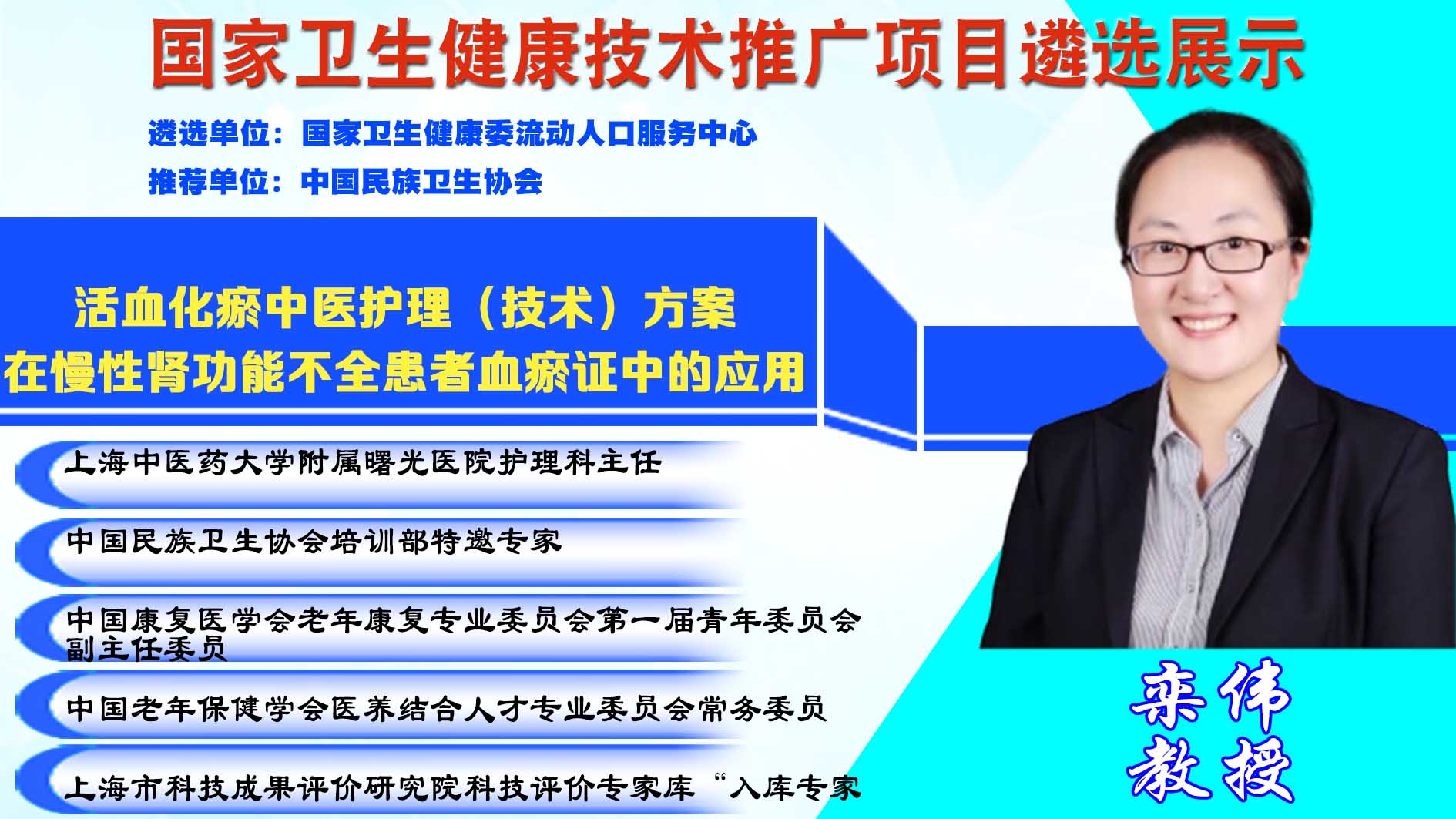 国家卫生健康技术推广项目遴选展示

遴选单位：国家卫生健康委流动人口服务中心
推荐单位：中国民族卫生协会

活血化瘀中医护理（技术）方案
在慢性肾功能不全患者血瘀证中的应用

上海中医药大学附属曙光医院护理科主任

中国民族卫生协会培训部特邀专家

中国康复医学会老年康复专业委员会第一届青年委员会副主任委员

中国老年保健学会医养结合人才专业委员会常务委员

上海市科技成果评价研究院科技评价专家库“入库专家

栾伟
教授